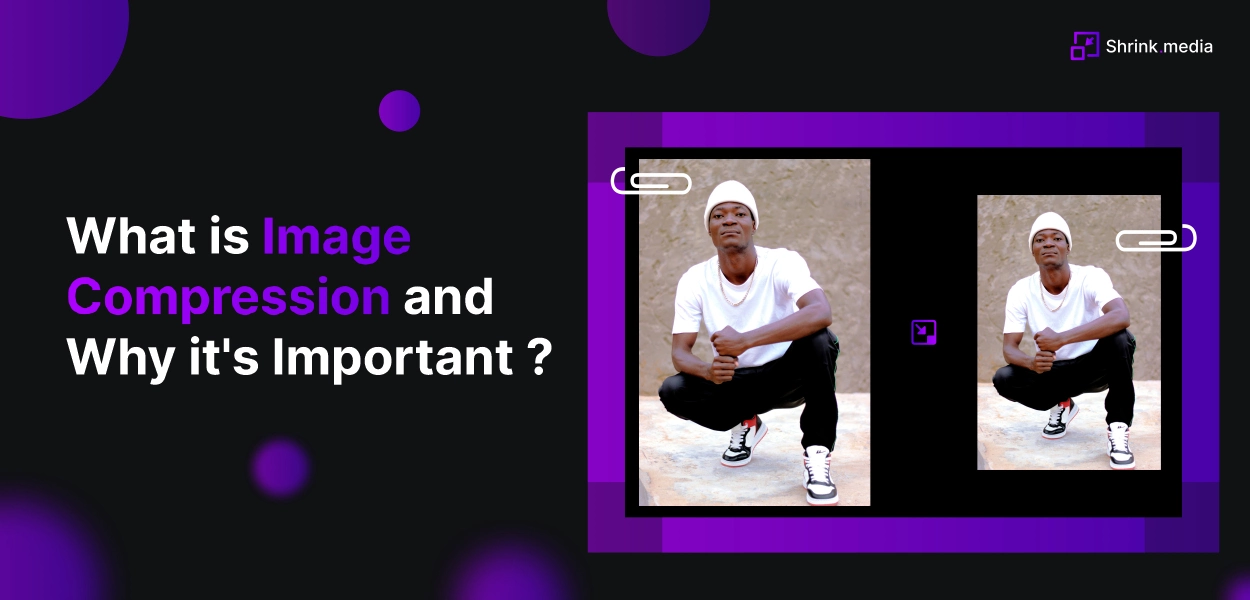 Shrink.media

What is Image Compression and Why it's Important ?